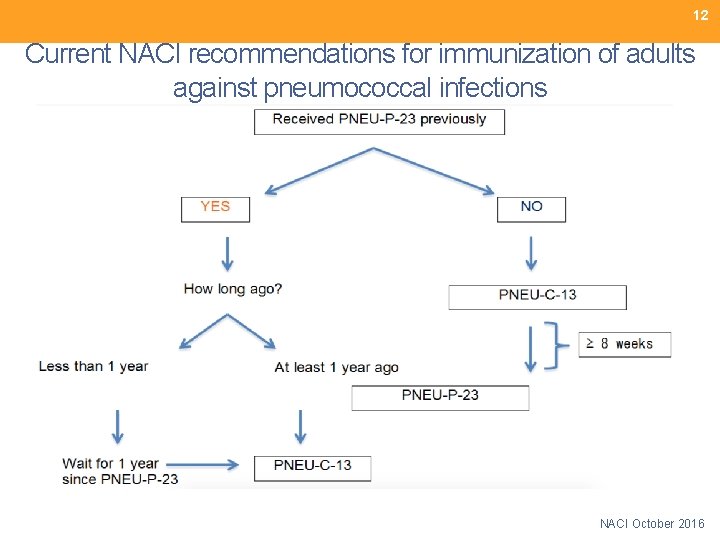 12

Current NACI recommendations for immunization of adults against pneumococcal infections

Received PNEU-P-23 previously

YES

NO

How long ago?

PNEU-C-13

$\geq$ 8 weeks

Less than 1 year

At least 1 year ago

PNEU-P-23

Wait for 1 year since PNEU-P-23

PNEU-C-13

NACI October 2016